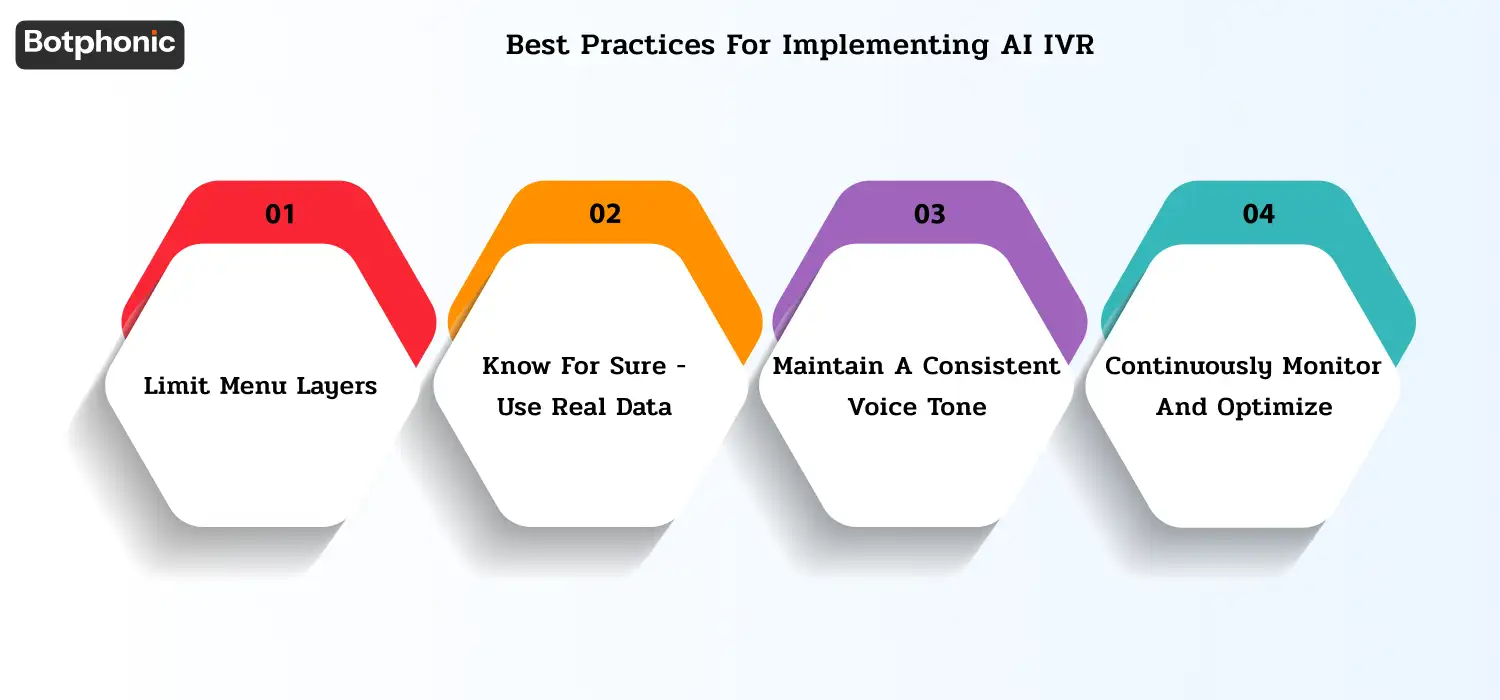 Botphonic

Best Practices For Implementing AI IVR

01

Limit Menu Layers

02

Know For Sure - Use Real Data

03

Maintain A Consistent Voice Tone

04

Continuously Monitor And Optimize